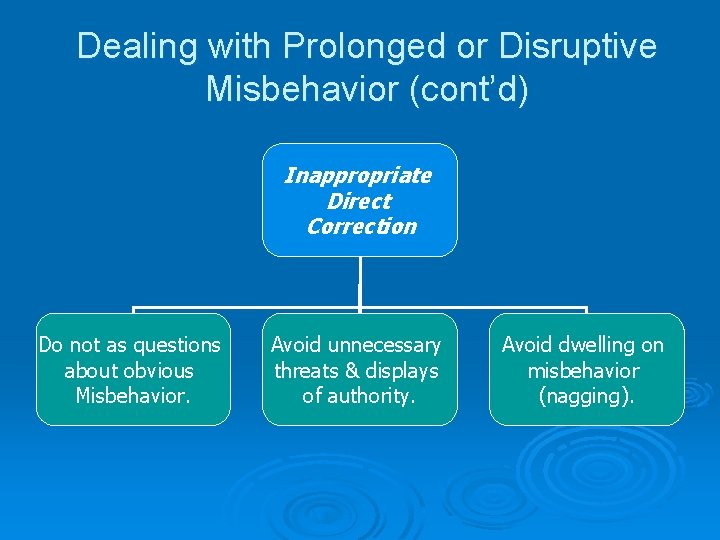 Dealing with Prolonged or Disruptive Misbehavior (cont'd)

Inappropriate Direct Correction

Do not as questions about obvious Misbehavior.

Avoid unnecessary threats & displays of authority.

Avoid dwelling on misbehavior (nagging).